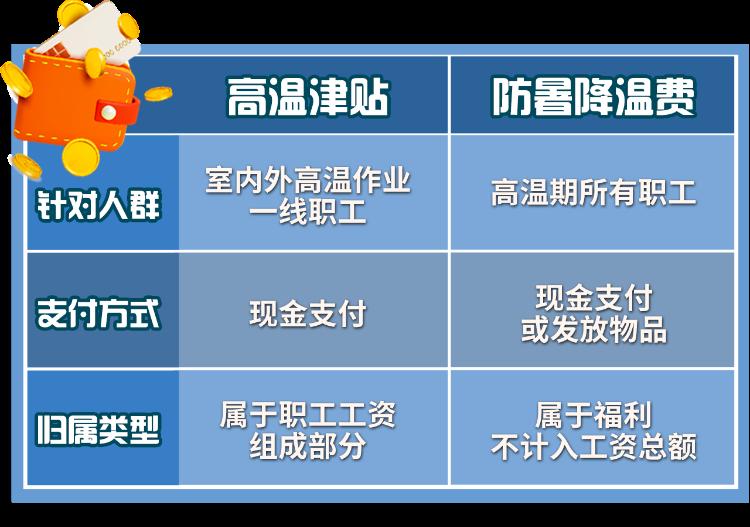 |  | 高温津贴 | 防暑降温费 |
|---|---|---|
| 针对人群 | 室内外高温作业一线职工 | 高温期所有职工 |
| 支付方式 | 现金支付 | 现金支付或发放物品 |
| 归属类型 | 属于职工工资组成部分 | 属于福利不计入工资总额 |